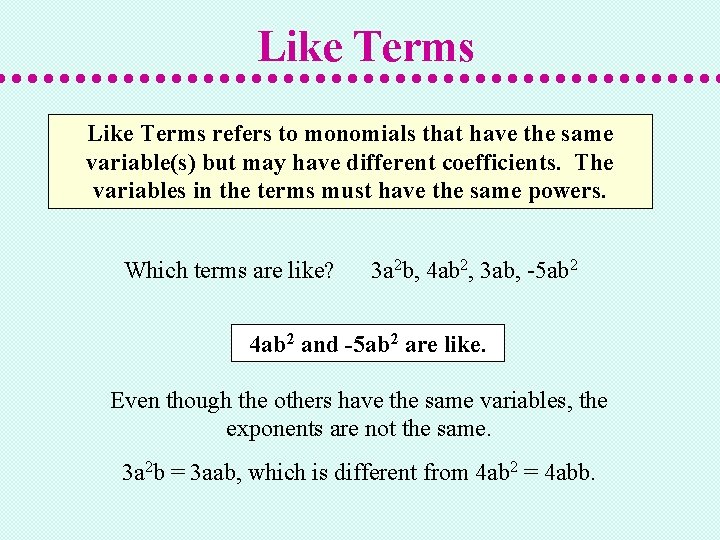 Like Terms

Like Terms refers to monomials that have the same variable(s) but may have different coefficients. The variables in the terms must have the same powers.

Which terms are like? $3a^2b$, $4ab^2$, $3ab$, $-5ab^2$

$4ab^2$ and $-5ab^2$ are like.

Even though the others have the same variables, the exponents are not the same.

$3a^2b = 3aab$, which is different from $4ab^2 = 4abb$.